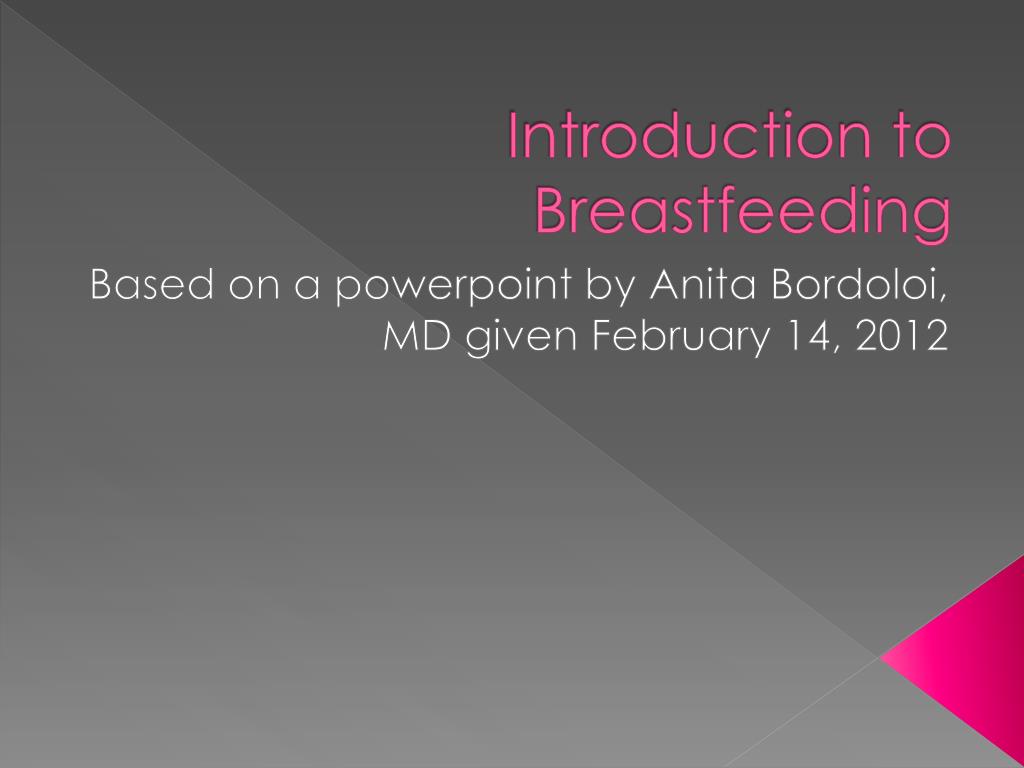 Introduction to Breastfeeding

Based on a powerpoint by Anita Bordoloi, MD given February 14, 2012